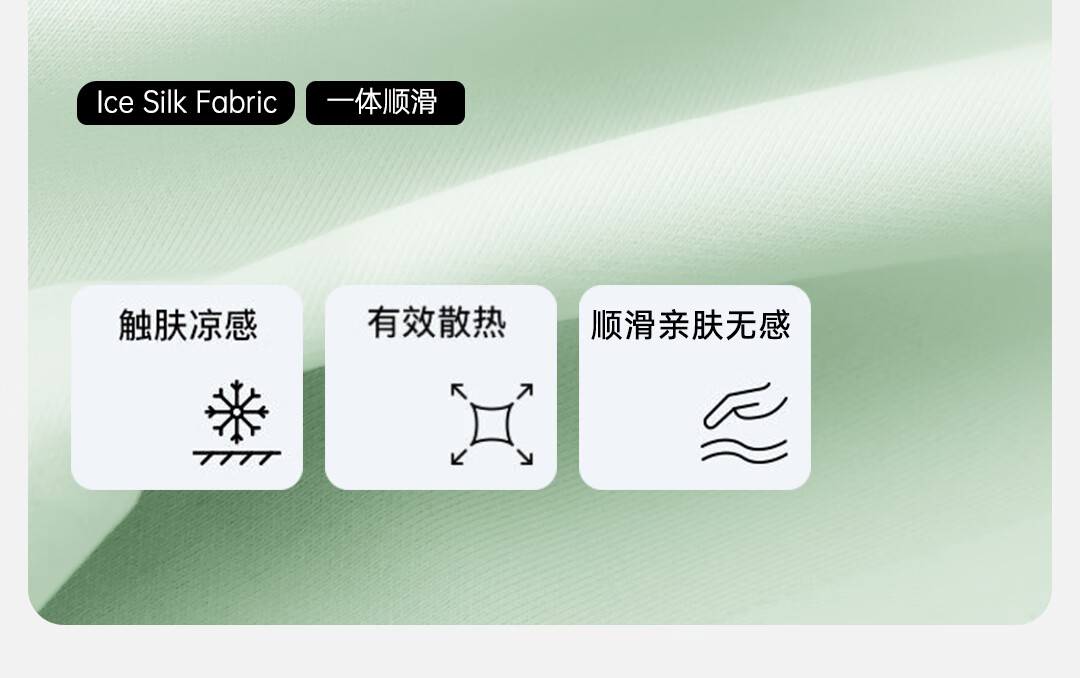 Ice Silk Fabric 一体顺滑

触肤凉感

有效散热

顺滑亲肤无感